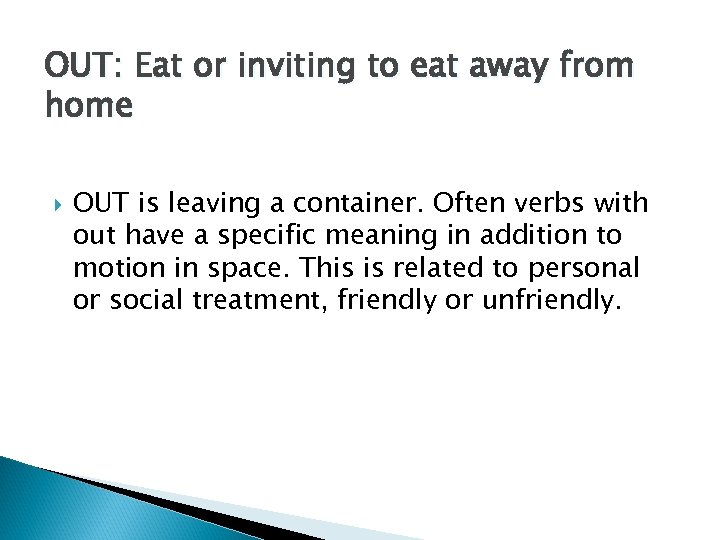 OUT: Eat or inviting to eat away from home

OUT is leaving a container. Often verbs with out have a specific meaning in addition to motion in space. This is related to personal or social treatment, friendly or unfriendly.